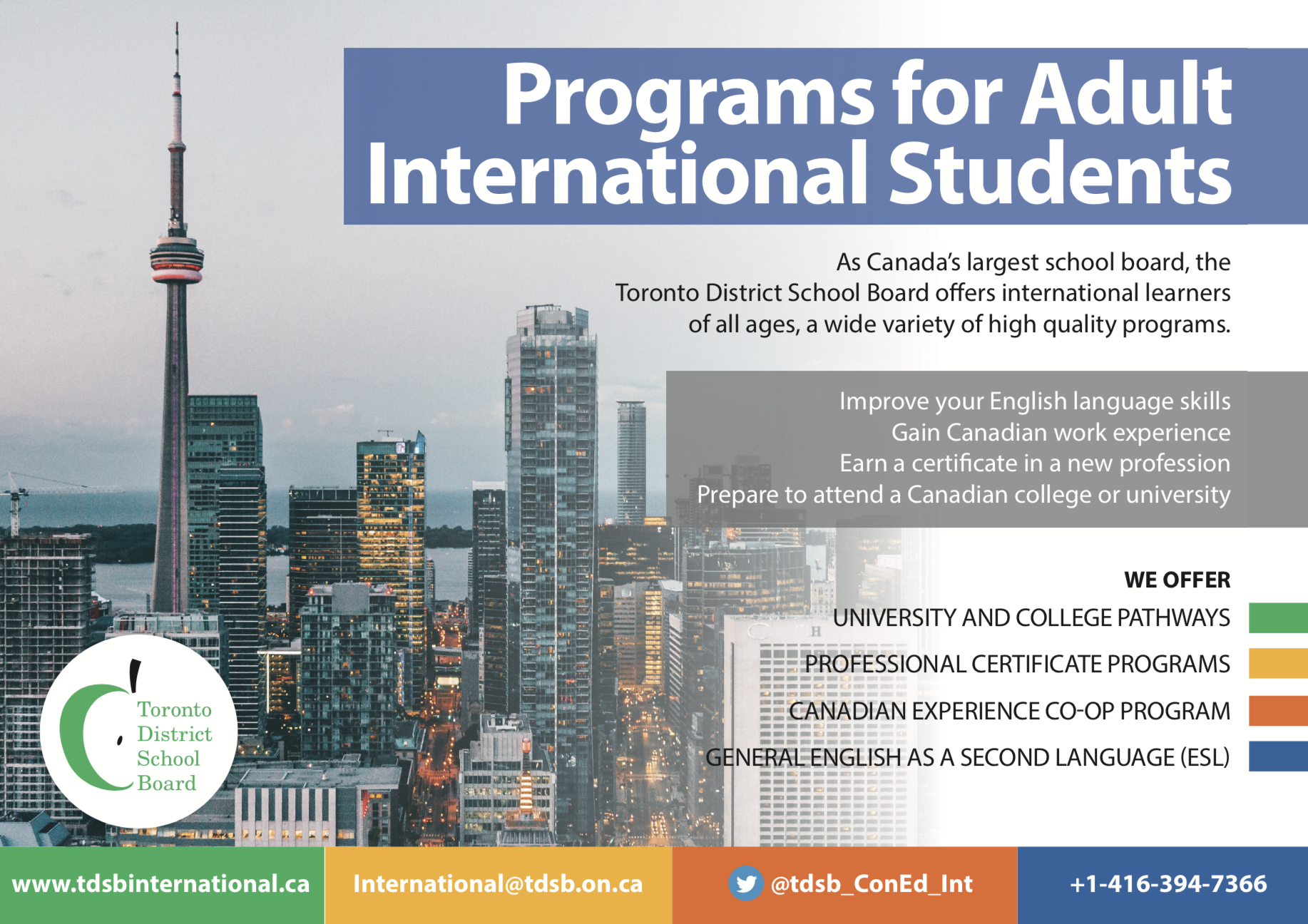 Programs for Adult International Students

As Canada's largest school board, the Toronto District School Board offers international learners of all ages, a wide variety of high quality programs.

Improve your English language skills
Gain Canadian work experience
Earn a certificate in a new profession
Prepare to attend a Canadian college or university

WE OFFER
UNIVERSITY AND COLLEGE PATHWAYS
PROFESSIONAL CERTIFICATE PROGRAMS
CANADIAN EXPERIENCE CO-OP PROGRAM
GENERAL ENGLISH AS A SECOND LANGUAGE (ESL)

Toronto District School Board

www.tdsbinternational.ca
International@tdsb.on.ca
@tdsb_ConEd_Int
+1-416-394-7366